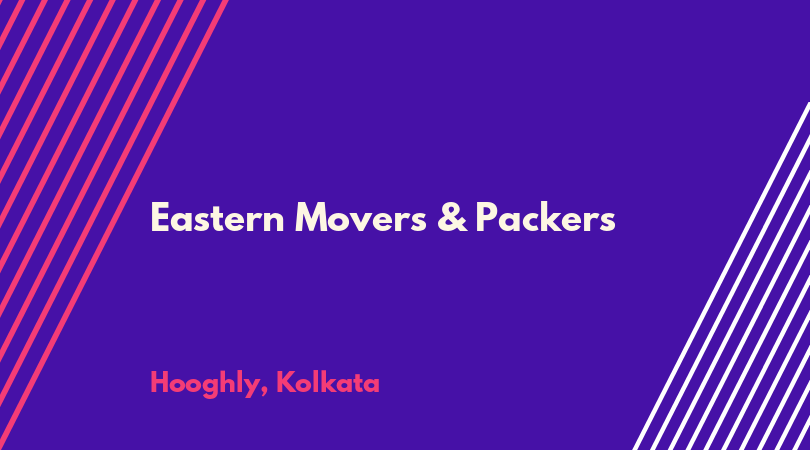 Eastern Movers & Packers

Hooghly, Kolkata